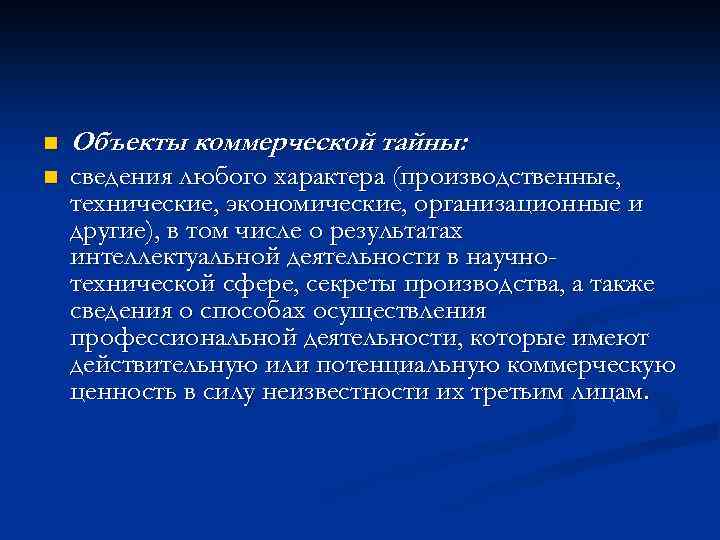 Объекты коммерческой тайны:

сведения любого характера (производственные, технические, экономические, организационные и другие), в том числе о результатах интеллектуальной деятельности в научно-технической сфере, секреты производства, а также сведения о способах осуществления профессиональной деятельности, которые имеют действительную или потенциальную коммерческую ценность в силу неизвестности их третьим лицам.